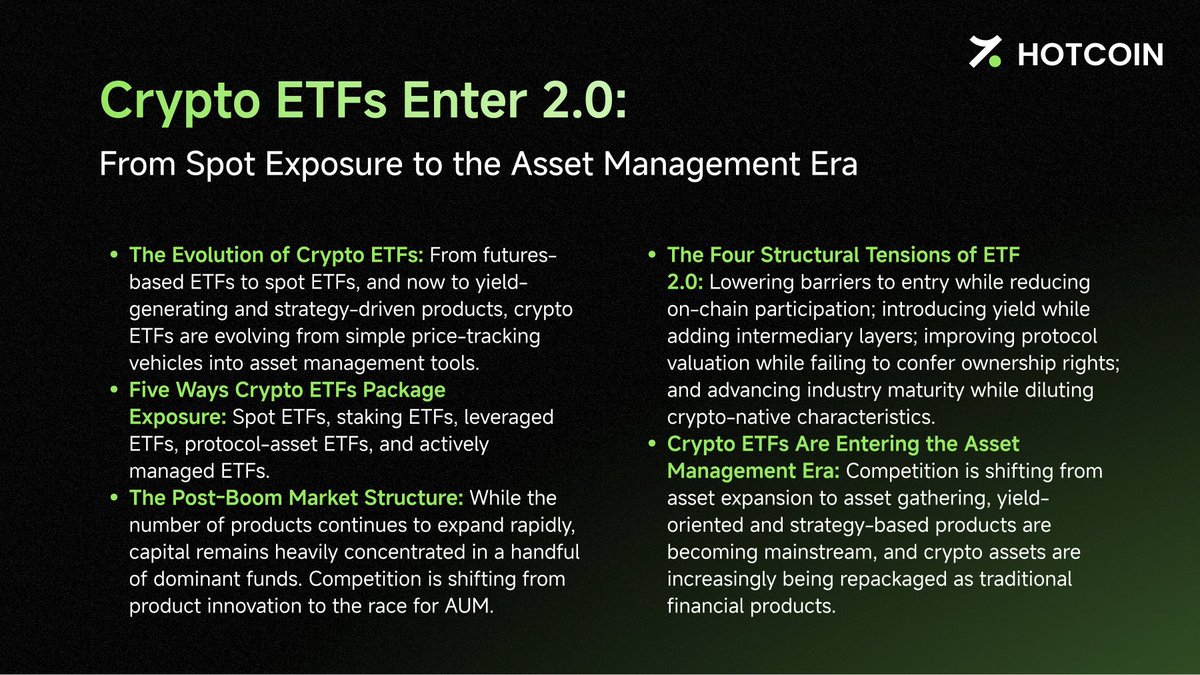 HOTCOIN

Crypto ETFs Enter 2.0:

From Spot Exposure to the Asset Management Era

• The Evolution of Crypto ETFs: From futures-based ETFs to spot ETFs, and now to yield-generating and strategy-driven products, crypto ETFs are evolving from simple price-tracking vehicles into asset management tools.
• Five Ways Crypto ETFs Package Exposure: Spot ETFs, staking ETFs, leveraged ETFs, protocol-asset ETFs, and actively managed ETFs.
• The Post-Boom Market Structure: While the number of products continues to expand rapidly, capital remains heavily concentrated in a handful of dominant funds. Competition is shifting from product innovation to the race for AUM.

• The Four Structural Tensions of ETF 2.0: Lowering barriers to entry while reducing on-chain participation; introducing yield while adding intermediary layers; improving protocol valuation while failing to confer ownership rights; and advancing industry maturity while diluting crypto-native characteristics.
• Crypto ETFs Are Entering the Asset Management Era: Competition is shifting from asset expansion to asset gathering, yield-oriented and strategy-based products are becoming mainstream, and crypto assets are increasingly being repackaged as traditional financial products.